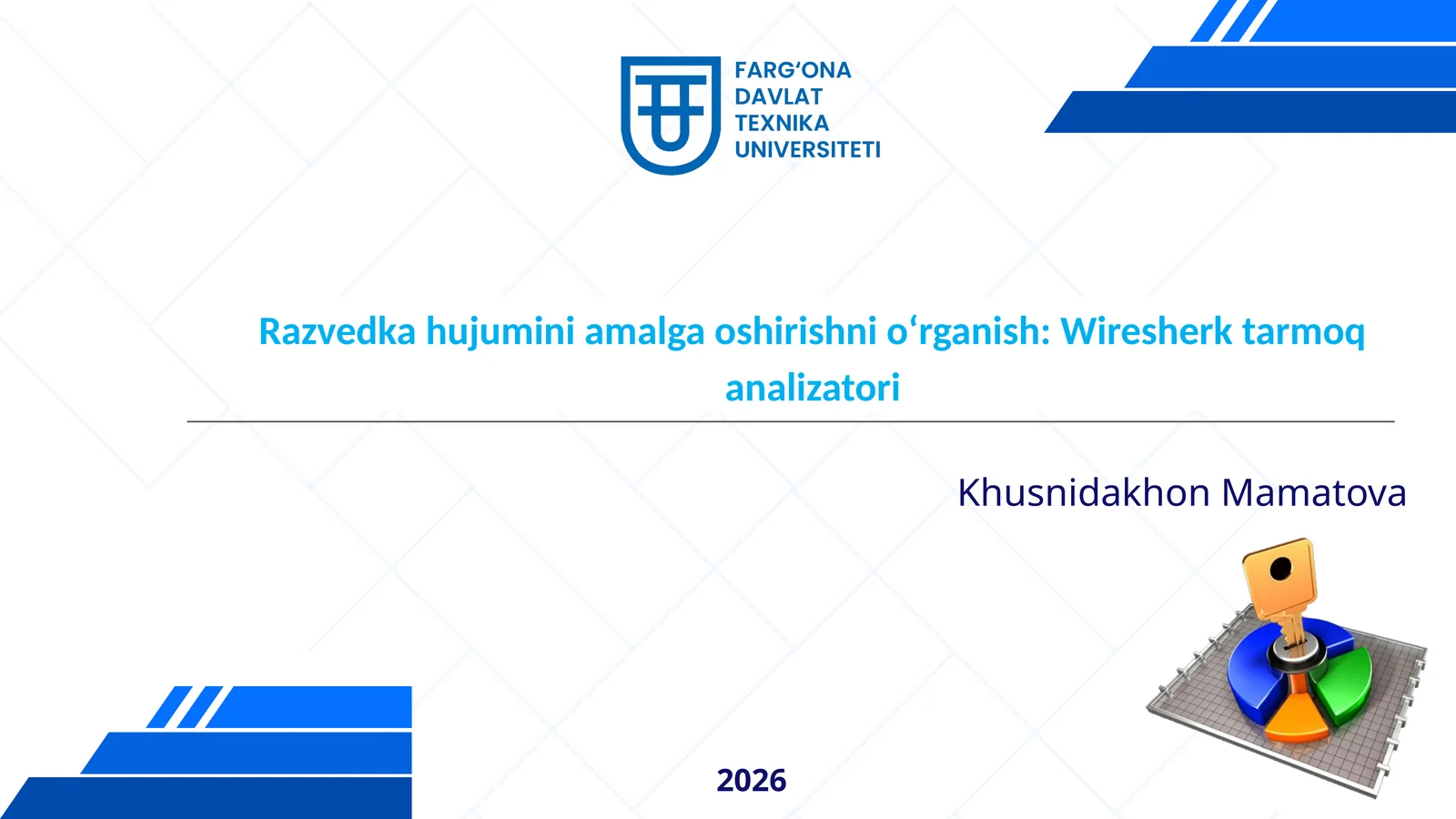 FARG‘ONA
DAVLAT
TEXNIKA
UNIVERSITETI

Razvedka hujumini amalga oshirishni o‘rganish: Wiresherk tarmoq analizatori

Khusnidakhon Mamatova

2026